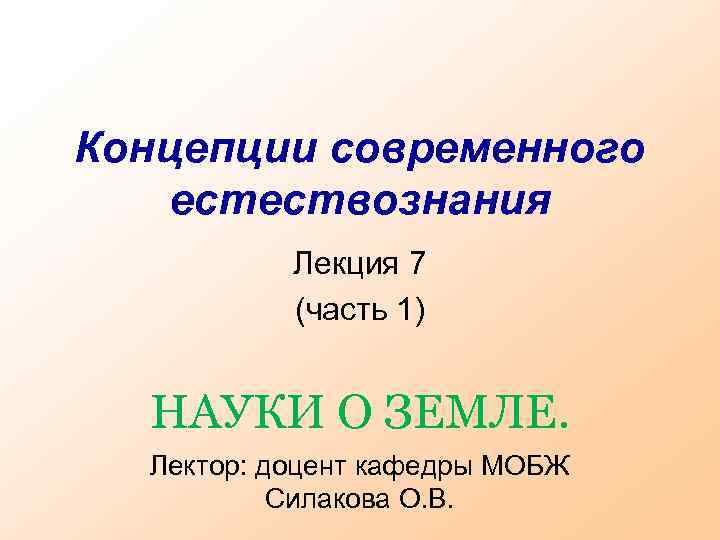 Концепции современного естествознания

Лекция 7
(часть 1)

НАУКИ О ЗЕМЛЕ.

Лектор: доцент кафедры МОБЖ
Силакова О.В.